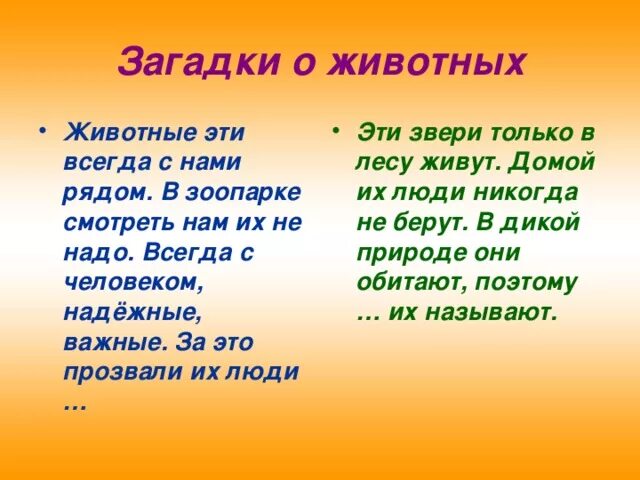 Загадки о животных

• Животные эти всегда с нами рядом. В зоопарке смотреть нам их не надо. Всегда с человеком, надёжные, важные. За это прозвали их люди …

• Эти звери только в лесу живут. Домой их люди никогда не берут. В дикой природе они обитают, поэтому … их называют.